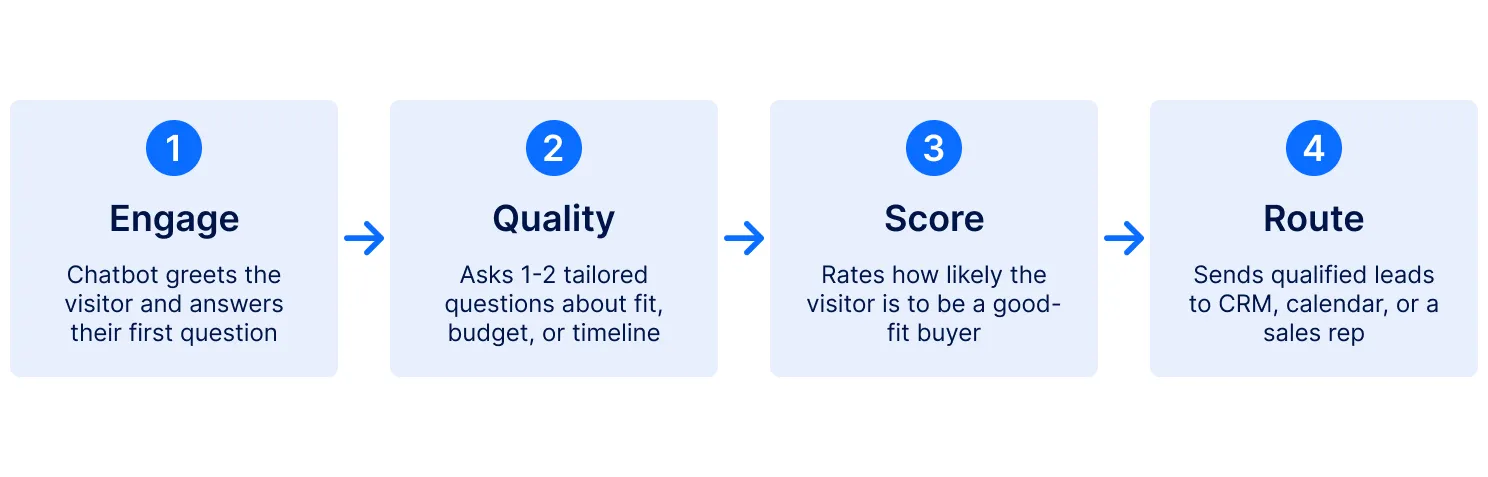 1
Engage
Chatbot greets the visitor and answers their first question

2
Quality
Asks 1-2 tailored questions about fit, budget, or timeline

3
Score
Rates how likely the visitor is to be a good-fit buyer

4
Route
Sends qualified leads to CRM, calendar, or a sales rep